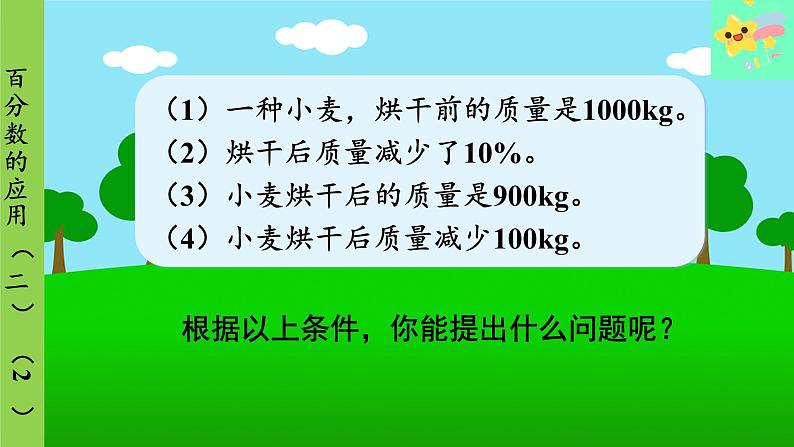 百分数的应用（二）（2）

（1）一种小麦，烘干前的质量是1000kg。
（2）烘干后质量减少了10%。
（3）小麦烘干后的质量是900kg。
（4）小麦烘干后质量减少100kg。

根据以上条件，你能提出什么问题呢？